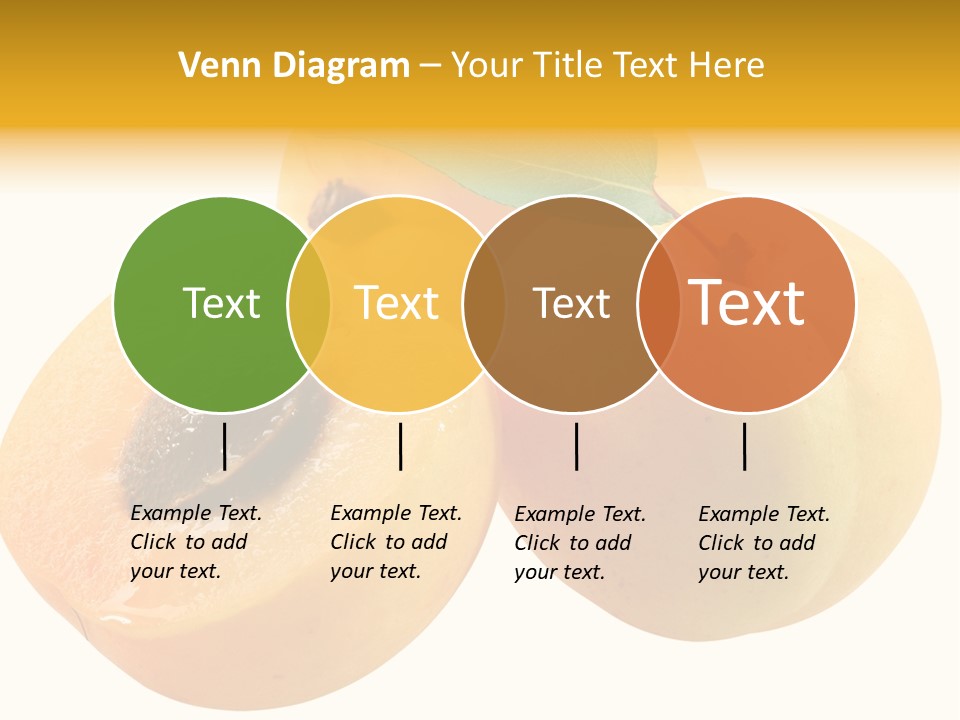 Venn Diagram – Your Title Text Here

Text

Text

Text

Text

Example Text. Click to add your text.

Example Text. Click to add your text.

Example Text. Click to add your text.

Example Text. Click to add your text.